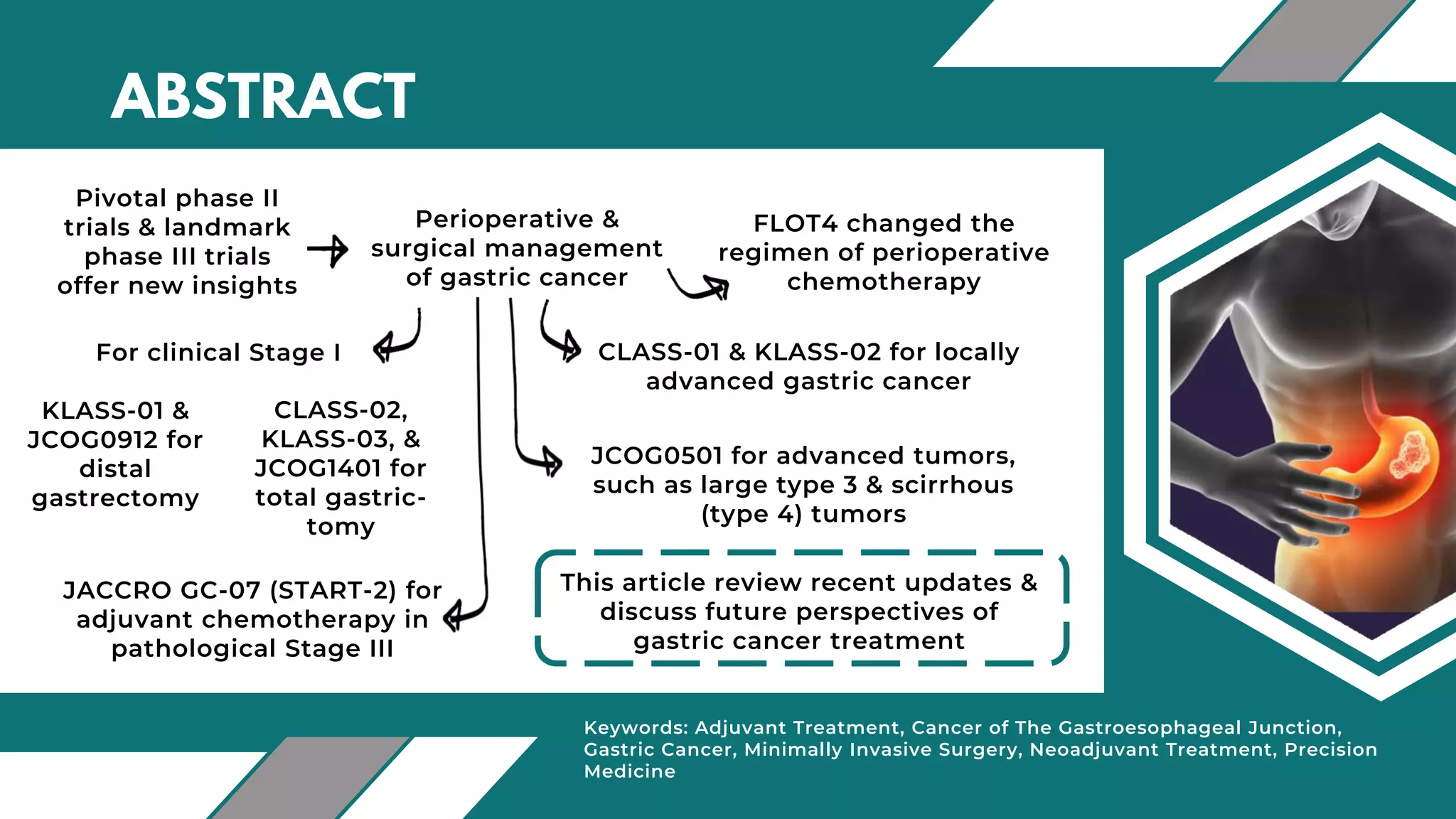 ABSTRACT

Pivotal phase II trials & landmark phase III trials offer new insights

Perioperative & surgical management of gastric cancer

FLOT4 changed the regimen of perioperative chemotherapy

For clinical Stage I

CLASS-01 & KLASS-02 for locally advanced gastric cancer

KLASS-01 & JCOG0912 for distal gastrectomy

CLASS-02, KLASS-03, & JCOG1401 for total gastrictomy

JCOG0501 for advanced tumors, such as large type 3 & scirrhous (type 4) tumors

JACCRO GC-07 (START-2) for adjuvant chemotherapy in pathological Stage III

This article review recent updates & discuss future perspectives of gastric cancer treatment

Keywords: Adjuvant Treatment, Cancer of The Gastroesophageal Junction, Gastric Cancer, Minimally Invasive Surgery, Neoadjuvant Treatment, Precision Medicine